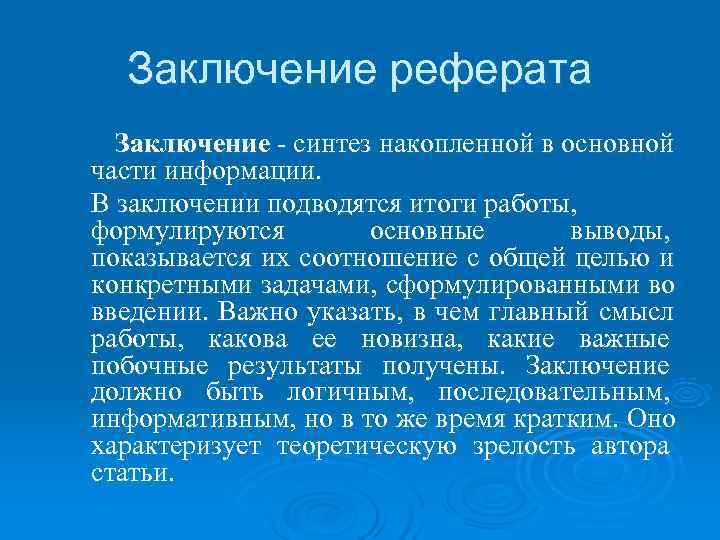 Заключение реферата

Заключение - синтез накопленной в основной части информации.

В заключении подводятся итоги работы, формулируются основные выводы, показывается их соотношение с общей целью и конкретными задачами, сформулированными во введении. Важно указать, в чем главный смысл работы, какова ее новизна, какие важные побочные результаты получены. Заключение должно быть логичным, последовательным, информативным, но в то же время кратким. Оно характеризует теоретическую зрелость автора статьи.